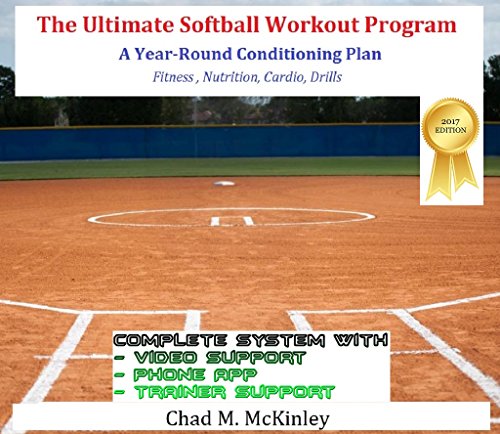 The Ultimate Softball Workout Program

A Year-Round Conditioning Plan

Fitness , Nutrition, Cardio, Drills

2017 EDITION

COMPLETE SYSTEM WITH
- VIDEO SUPPORT
- PHONE APP
- TRAINER SUPPORT

Chad M. McKinley